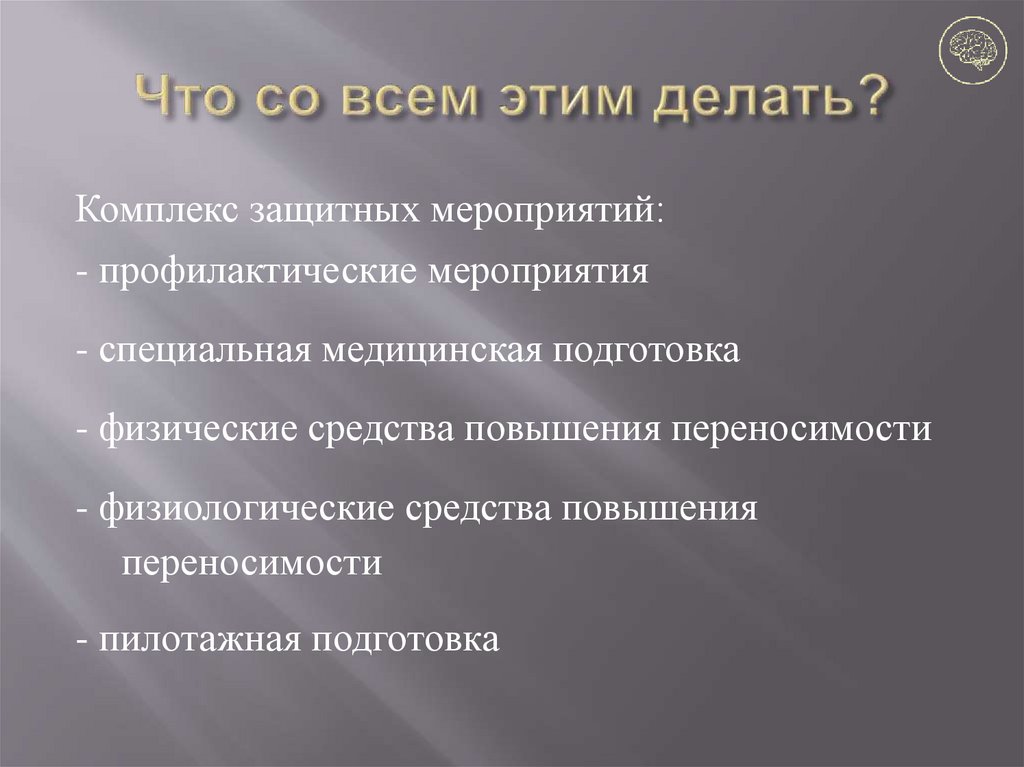 Что со всем этим делать?

Комплекс защитных мероприятий:
- профилактические мероприятия

- специальная медицинская подготовка

- физические средства повышения переносимости

- физиологические средства повышения переносимости

- пилотажная подготовка